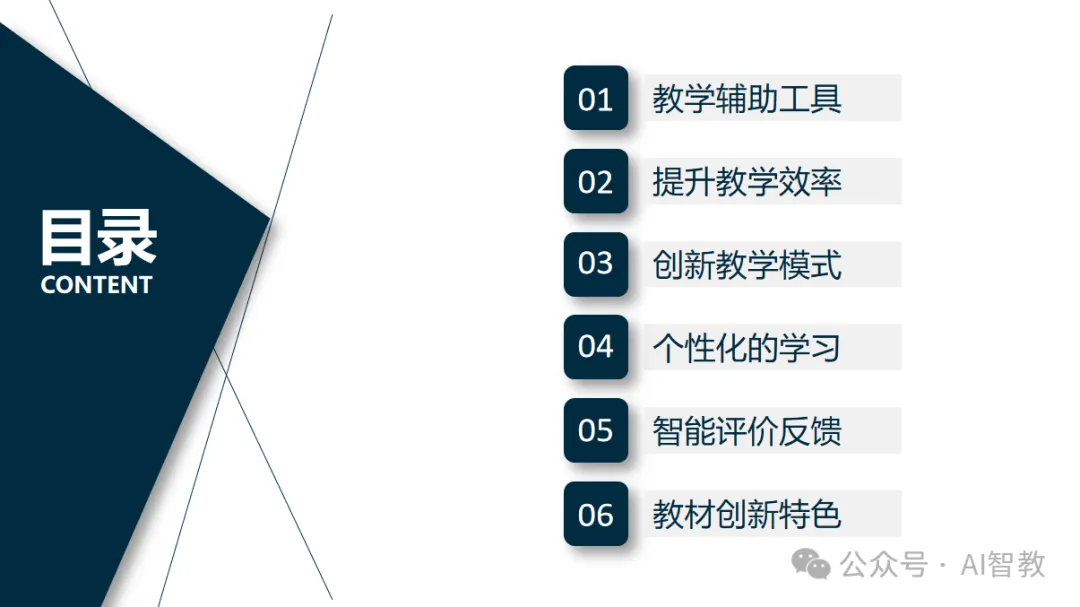 目录
CONTENT

01 教学辅助工具

02 提升教学效率

03 创新教学模式

04 个性化的学习

05 智能评价反馈

06 教材创新特色

公众号 · AI智教